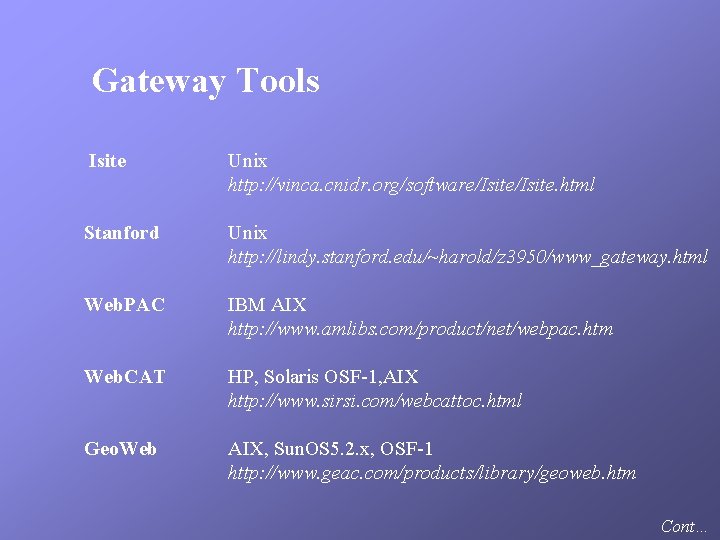 Gateway Tools

Isite
Unix
http://vinca.cnidr.org/software/Isite/Isite.html

Stanford
Unix
http://lindy.stanford.edu/~harold/z3950/www_gateway.html

WebPAC
IBM AIX
http://www.amlibs.com/product/net/webpac.htm

WebCAT
HP, Solaris OSF-1,AIX
http://www.sirsi.com/webcattoc.html

GeoWeb
AIX, SunOS5.2.x, OSF-1
http://www.geac.com/products/library/geoweb.htm

Cont...